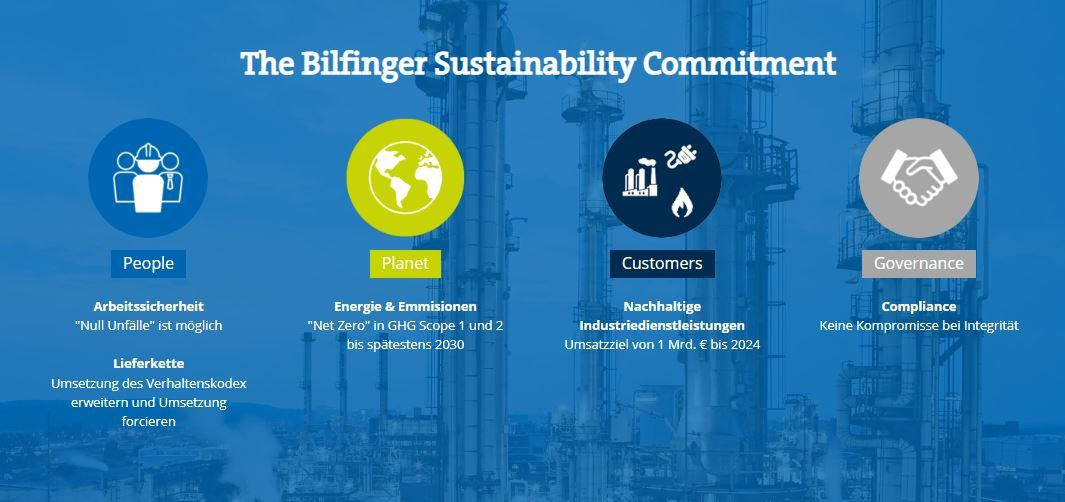 The Bilfinger Sustainability Commitment

People

**Arbeitssicherheit**
"Null Unfälle" ist möglich

**Lieferkette**
Umsetzung des Verhaltenskodex erweitern und Umsetzung forcieren

Planet

**Energie & Emmisionen**
"Net Zero" in GHG Scope 1 und 2 bis spätestens 2030

Customers

**Nachhaltige Industriedienstleistungen**
Umsatzziel von 1 Mrd. € bis 2024

Governance

**Compliance**
Keine Kompromisse bei Integrität